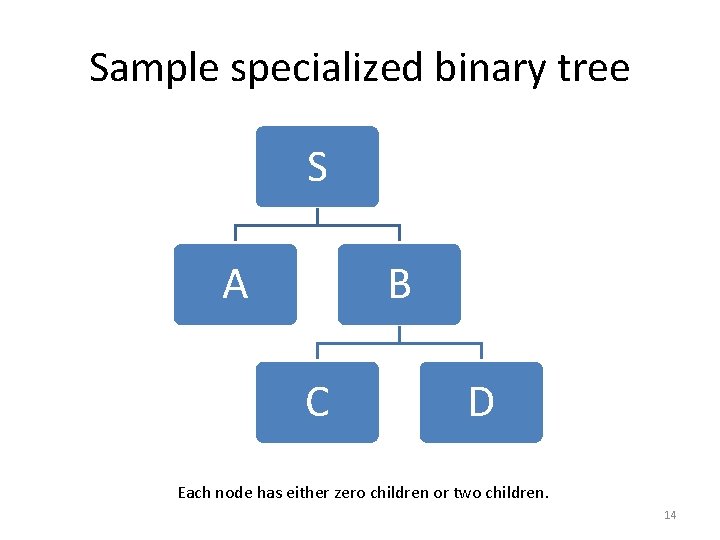 Sample specialized binary tree

S

A

B

C

D

Each node has either zero children or two children.

14